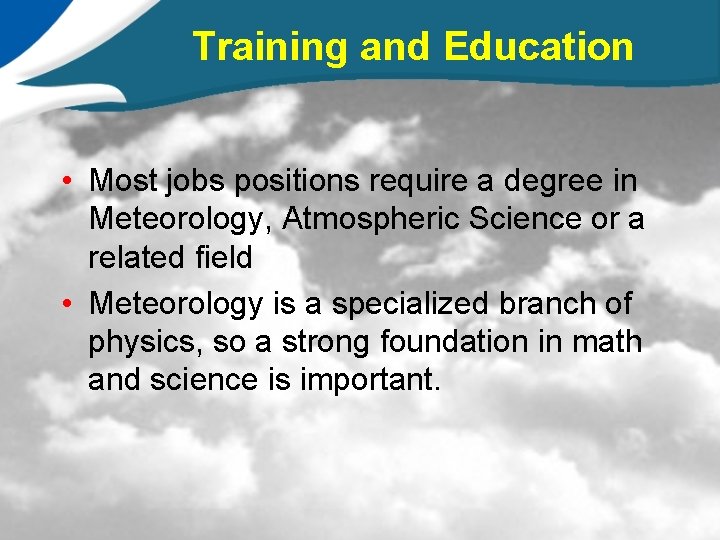 Training and Education

• Most jobs positions require a degree in Meteorology, Atmospheric Science or a related field

• Meteorology is a specialized branch of physics, so a strong foundation in math and science is important.